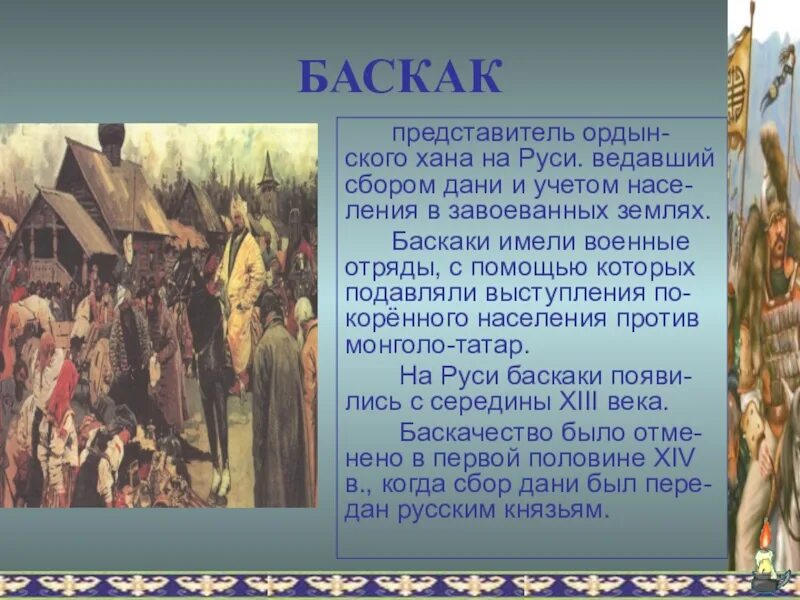 БАСКАК

представитель ордынского хана на Руси. ведавший сбором дани и учетом населения в завоеванных землях.

Баскаки имели военные отряды, с помощью которых подавляли выступления покорённого населения против монголо-татар.

На Руси баскаки появились с середины XIII века.

Баскачество было отменено в первой половине XIV в., когда сбор дани был передан русским князьям.